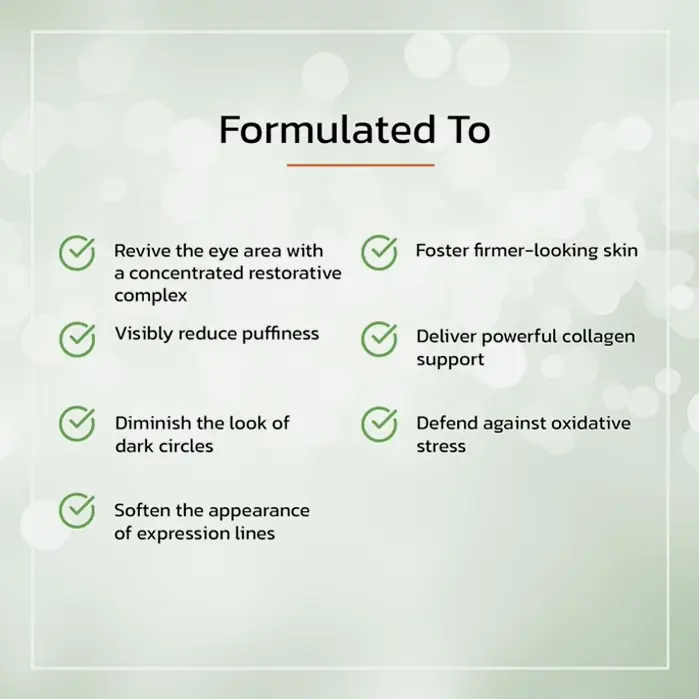 Formulated To

Revive the eye area with a concentrated restorative complex

Visibly reduce puffiness

Diminish the look of dark circles

Soften the appearance of expression lines

Foster firmer-looking skin

Deliver powerful collagen support

Defend against oxidative stress